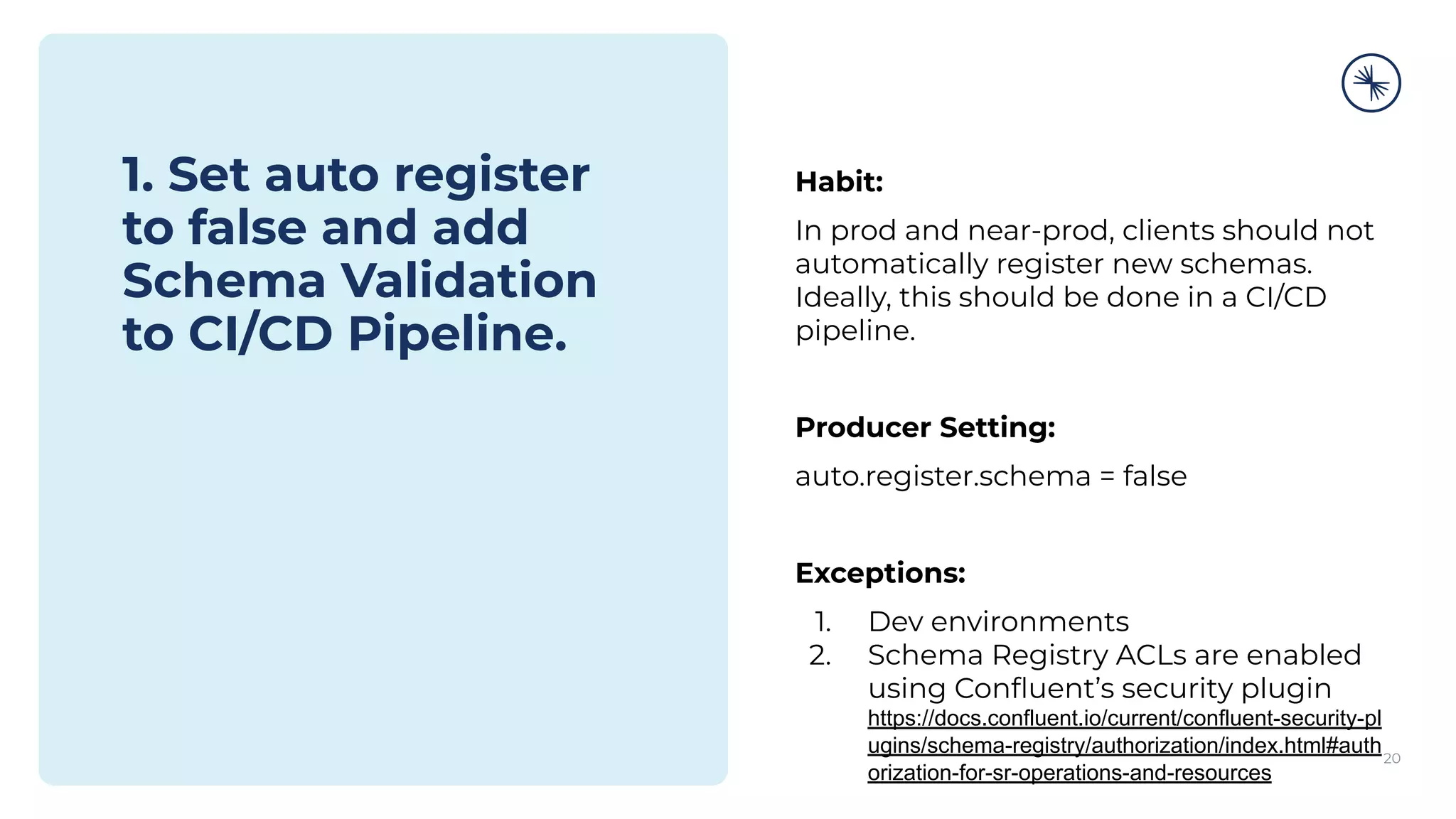 1. Set auto register to false and add Schema Validation to CI/CD Pipeline.

Habit:

In prod and near-prod, clients should not automatically register new schemas. Ideally, this should be done in a CI/CD pipeline.

Producer Setting:

auto.register.schema = false

Exceptions:

1. Dev environments
2. Schema Registry ACLs are enabled using Confluent's security plugin https://docs.confluent.io/current/confluent-security-plugins/schema-registry/authorization/index.html#authorization-for-sr-operations-and-resources

20